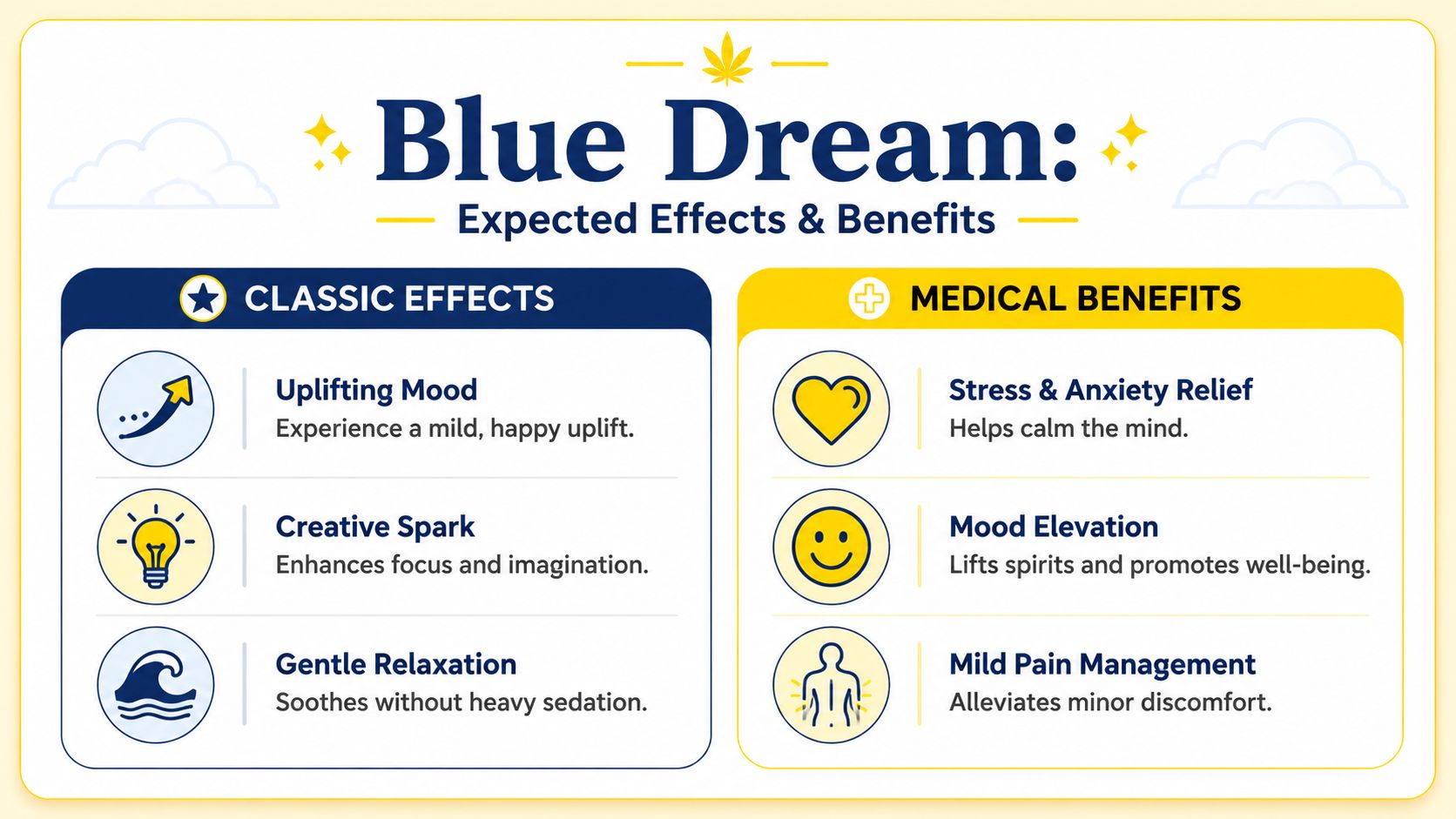 Blue Dream:
Expected Effects & Benefits

CLASSIC EFFECTS

Uplifting Mood
Experience a mild, happy uplift.

Creative Spark
Enhances focus and imagination.

Gentle Relaxation
Soothes without heavy sedation.

MEDICAL BENEFITS

Stress & Anxiety Relief
Helps calm the mind.

Mood Elevation
Lifts spirits and promotes well-being.

Mild Pain Management
Alleviates minor discomfort.